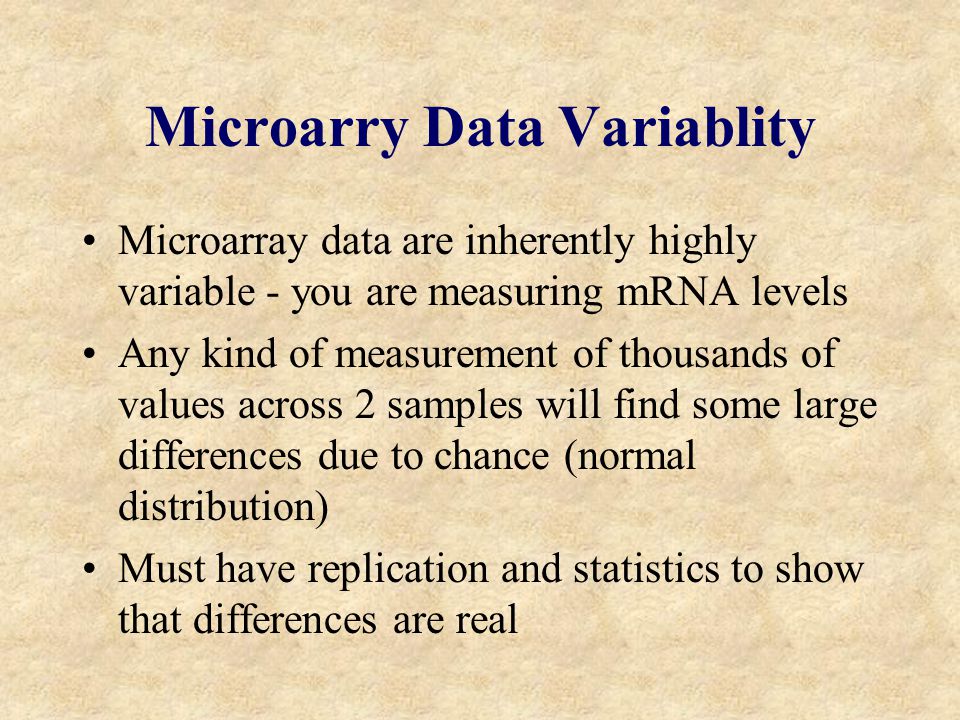 Microarry Data Variablity

• Microarray data are inherently highly variable - you are measuring mRNA levels

• Any kind of measurement of thousands of values across 2 samples will find some large differences due to chance (normal distribution)

• Must have replication and statistics to show that differences are real